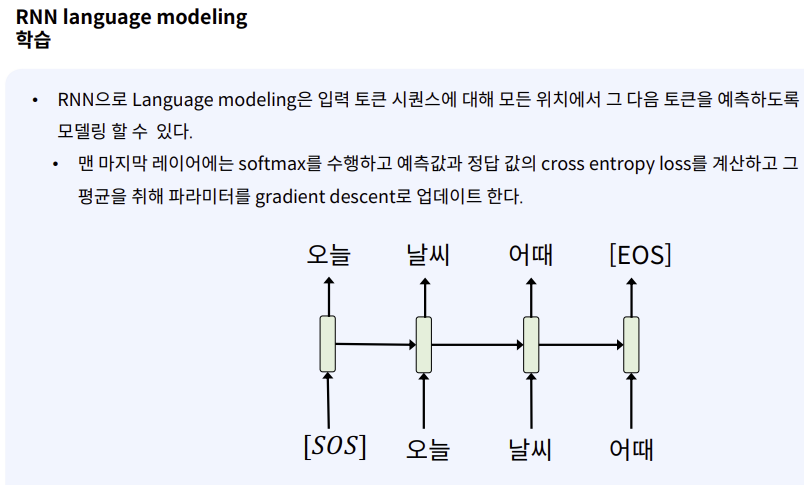 RNN language modeling
학습

• RNN으로 Language modeling은 입력 토큰 시퀀스에 대해 모든 위치에서 그 다음 토큰을 예측하도록 모델링 할 수 있다.
  • 맨 마지막 레이어에는 softmax를 수행하고 예측값과 정답 값의 cross entropy loss를 계산하고 그 평균을 취해 파라미터를 gradient descent로 업데이트 한다.

오늘 날씨 어때 [EOS]

$[SOS]$ 오늘 날씨 어때